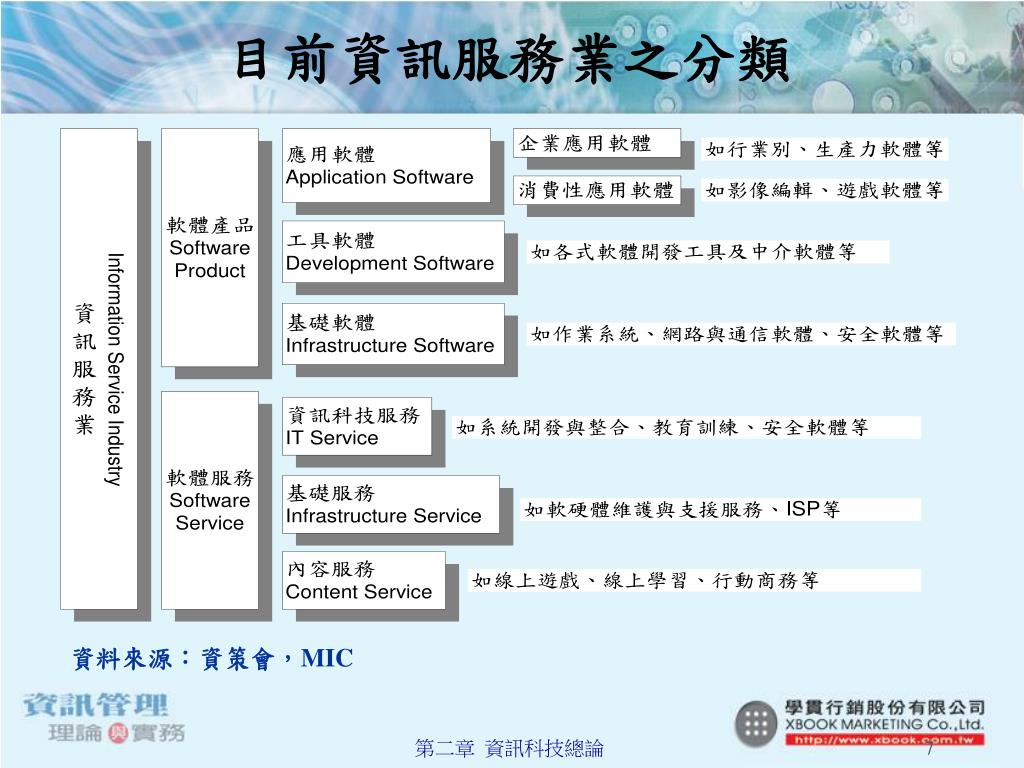 目前資訊服務業之分類

資訊服務業
Information Service Industry

軟體產品
Software Product

應用軟體
Application Software

企業應用軟體

如行業別、生產力軟體等

消費性應用軟體

如影像編輯、遊戲軟體等

工具軟體
Development Software

如各式軟體開發工具及中介軟體等

基礎軟體
Infrastructure Software

如作業系統、網路與通信軟體、安全軟體等

軟體服務
Software Service

資訊科技服務
IT Service

如系統開發與整合、教育訓練、安全軟體等

基礎服務
Infrastructure Service

如軟硬體維護與支援服務、ISP等

內容服務
Content Service

如線上遊戲、線上學習、行動商務等

資料來源：資策會，MIC

資訊管理
理論與實務

第二章 資訊科技總論

學貫行銷股份有限公司
XBOOK MARKETING Co.,Ltd.
http://www.xbook.com.tw

7